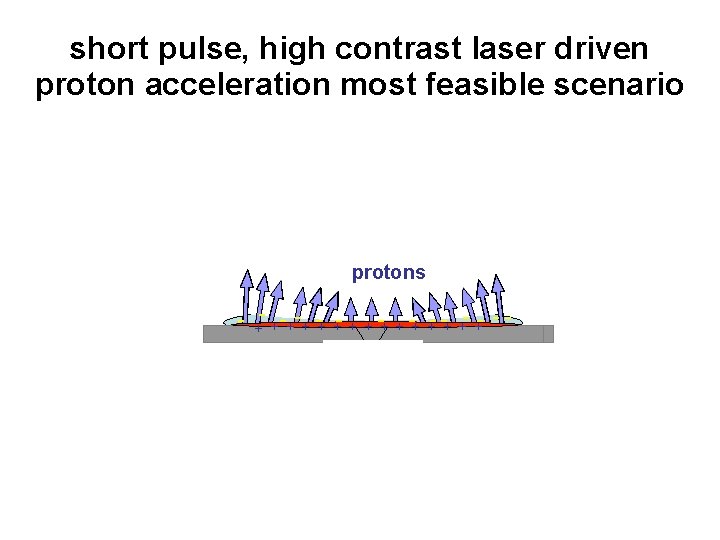 short pulse, high contrast laser driven proton acceleration most feasible scenario

protons